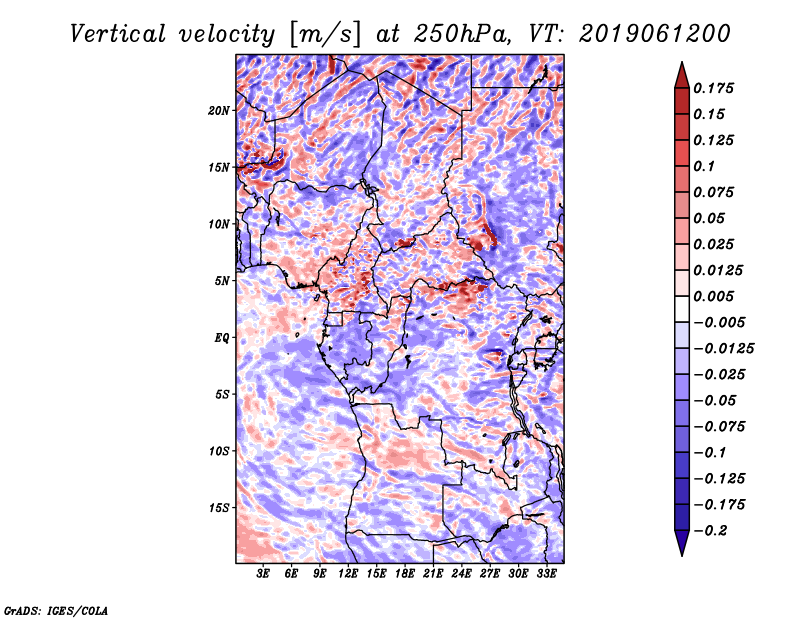 Vertical velocity [m/s] at 250hPa, VT: 2019061200

20N
15N
10N
5N
EQ
5S
10S
15S

3E 6E 9E 12E 15E 18E 21E 24E 27E 30E 33E

0.175
0.15
0.125
0.1
0.075
0.05
0.025
0.0125
0.005
−0.005
−0.0125
−0.025
−0.05
−0.075
−0.1
−0.125
−0.175
−0.2

GrADS: IGES/COLA